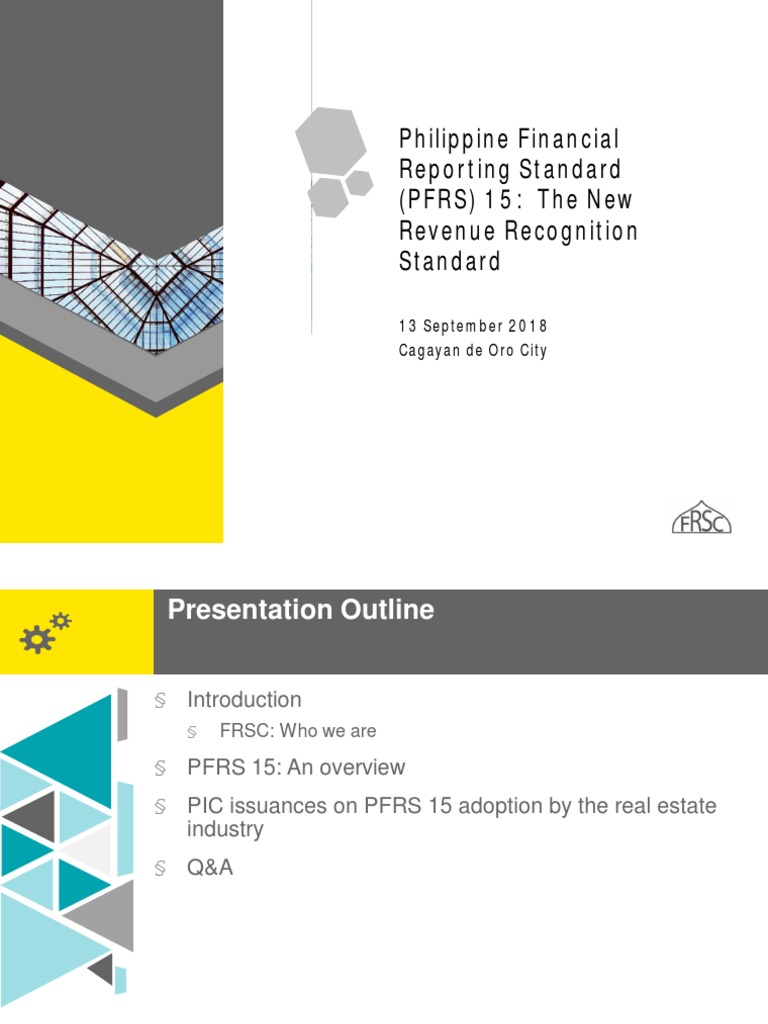 Philippine Financial Reporting Standard (PFRS) 15: The New Revenue Recognition Standard

13 September 2018
Cagayan de Oro City

FRSC

Presentation Outline

§ Introduction
§ FRSC: Who we are
§ PFRS 15: An overview
§ PIC issuances on PFRS 15 adoption by the real estate industry
§ Q&A